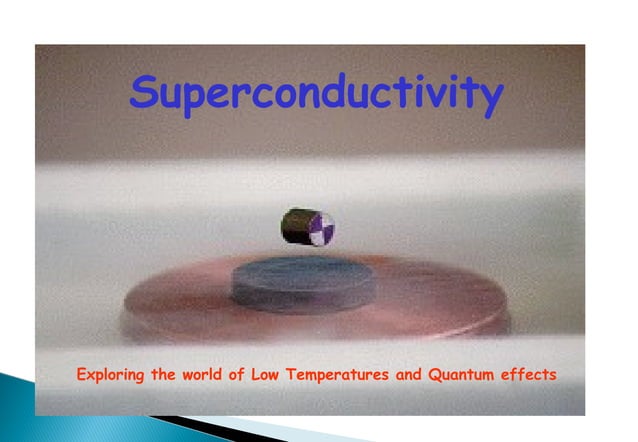 Superconductivity

Exploring the world of Low Temperatures and Quantum effects